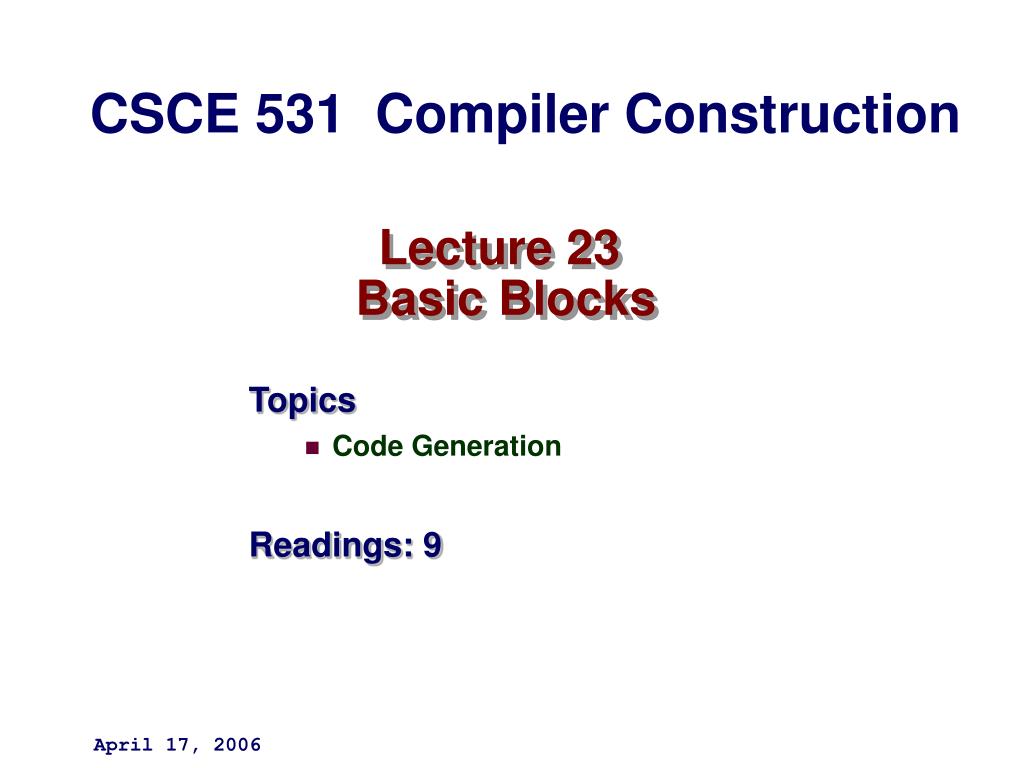 CSCE 531 Compiler Construction

Lecture 23
Basic Blocks

Topics

Code Generation

Readings: 9

April 17, 2006